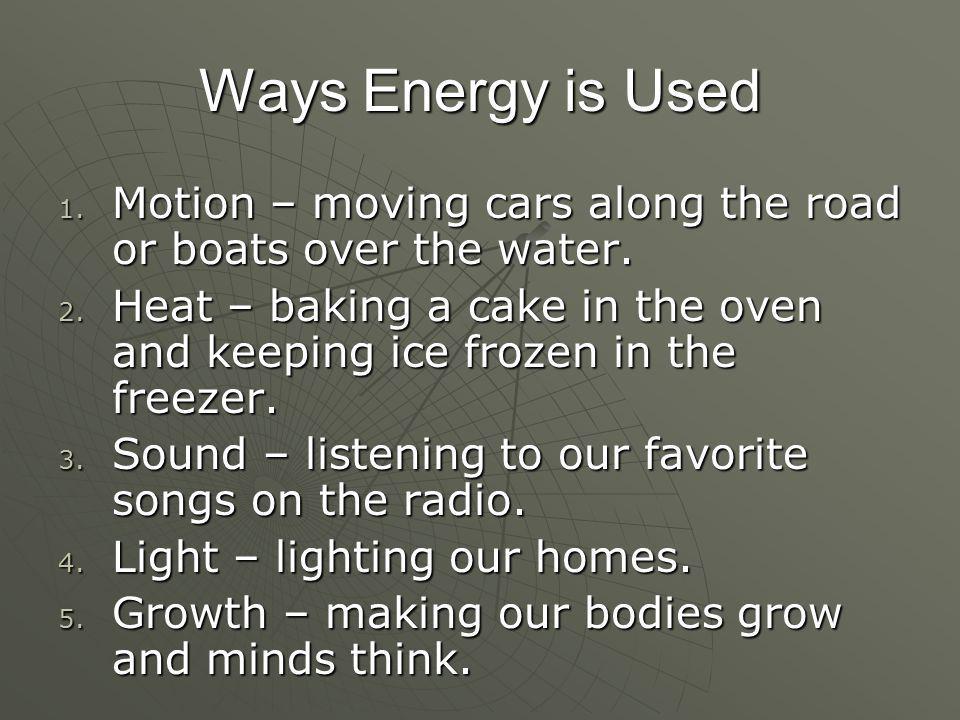 Ways Energy is Used

1. Motion – moving cars along the road or boats over the water.
2. Heat – baking a cake in the oven and keeping ice frozen in the freezer.
3. Sound – listening to our favorite songs on the radio.
4. Light – lighting our homes.
5. Growth – making our bodies grow and minds think.